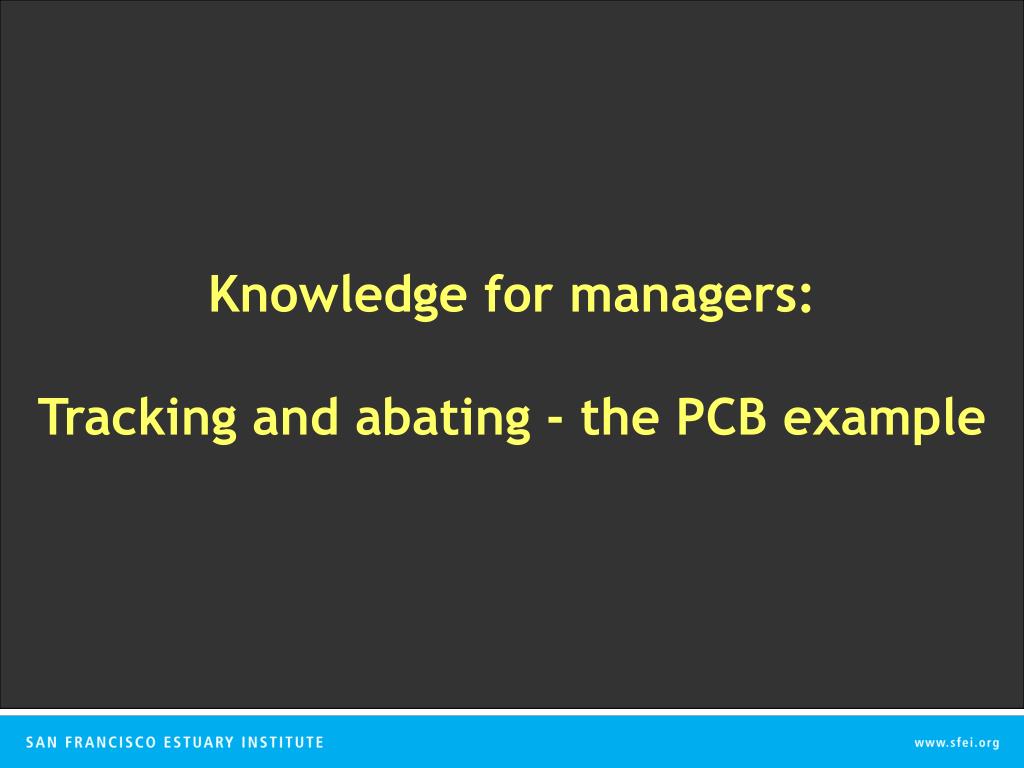 Knowledge for managers:

Tracking and abating - the PCB example

SAN FRANCISCO ESTUARY INSTITUTE

www.sfei.org